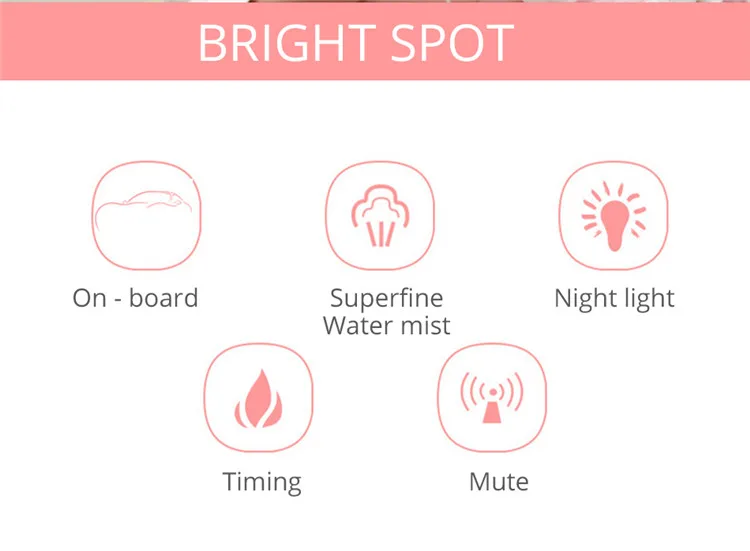 BRIGHT SPOT

On - board

Superfine Water mist

Night light

Timing

Mute